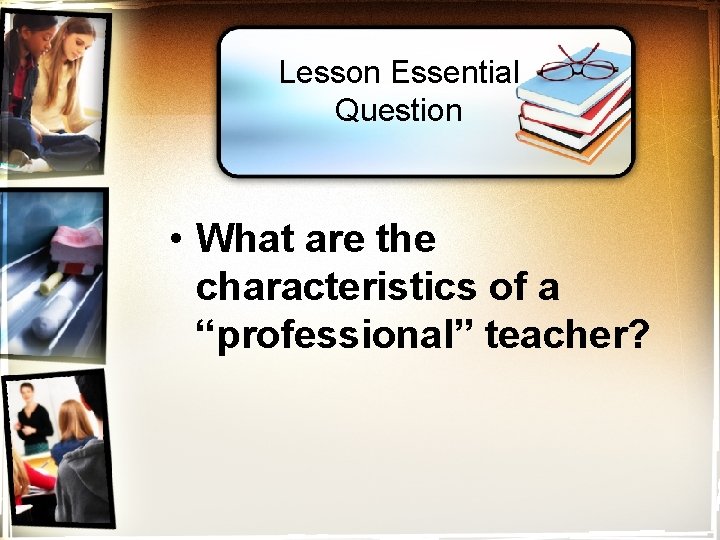 Lesson Essential Question

• What are the characteristics of a “professional” teacher?